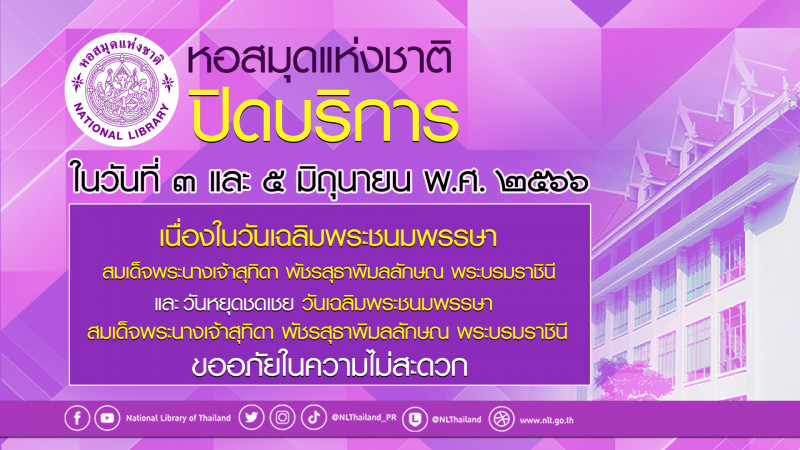 หอสมุดแห่งชาติ
NATIONAL LIBRARY

หอสมุดแห่งชาติ
ปิดบริการ
ในวันที่ ๓ และ ๕ มิถุนายน พ.ศ. ๒๕๖๖

เนื่องในวันเฉลิมพระชนมพรรษา
สมเด็จพระนางเจ้าสุทิดา พัชรสุธาพิมลลักษณ พระบรมราชินี
และ วันหยุดชดเชย วันเฉลิมพระชนมพรรษา
สมเด็จพระนางเจ้าสุทิดา พัชรสุธาพิมลลักษณ พระบรมราชินี
ขออภัยในความไม่สะดวก

National Library of Thailand @NLThailand_PR @NLThailand www.nlt.go.th